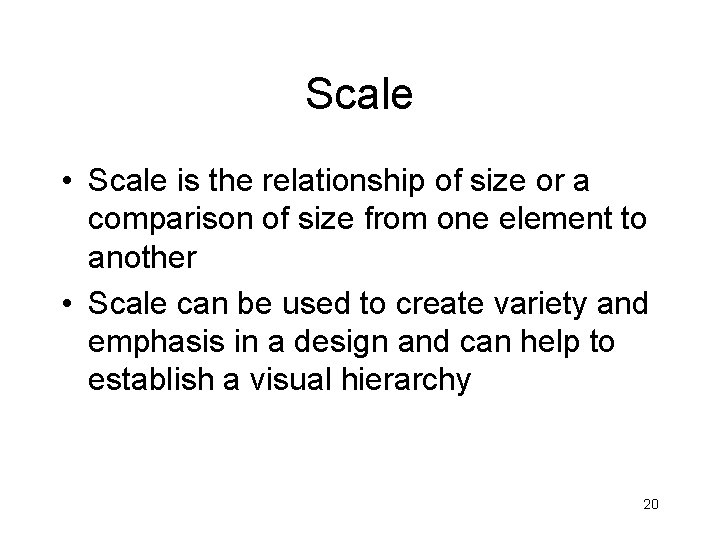 Scale

• Scale is the relationship of size or a comparison of size from one element to another
• Scale can be used to create variety and emphasis in a design and can help to establish a visual hierarchy

20